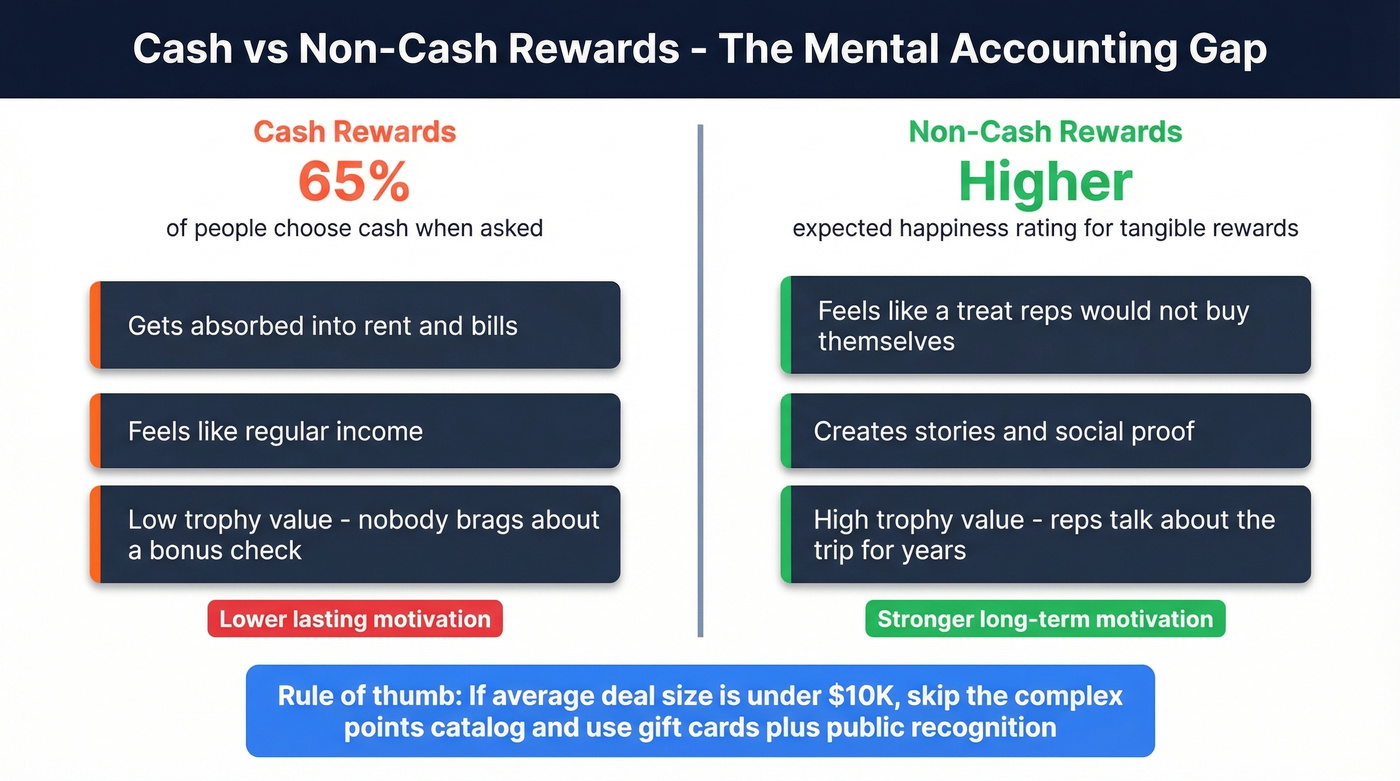 Cash vs Non-Cash Rewards - The Mental Accounting Gap

Cash Rewards
65%
of people choose cash when asked

Gets absorbed into rent and bills

Feels like regular income

Low trophy value - nobody brags about a bonus check

Lower lasting motivation

Non-Cash Rewards
Higher
expected happiness rating for tangible rewards

Feels like a treat reps would not buy themselves

Creates stories and social proof

High trophy value - reps talk about the trip for years

Stronger long-term motivation

Rule of thumb: If average deal size is under \$10K, skip the complex points catalog and use gift cards plus public recognition